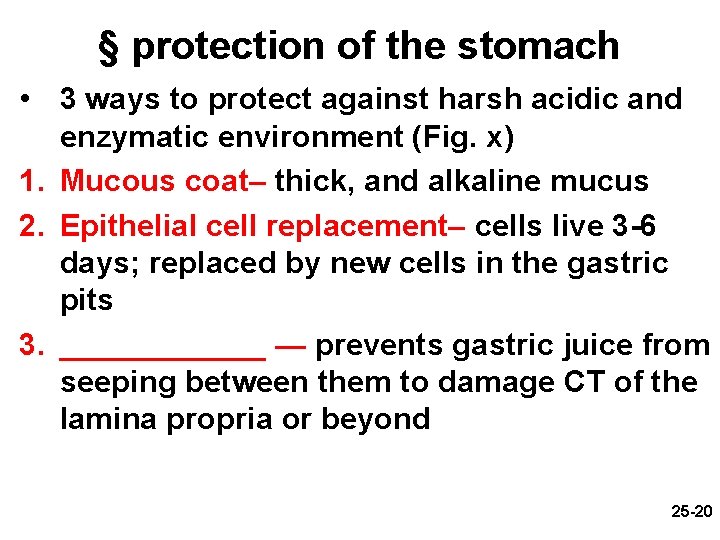 § protection of the stomach

• 3 ways to protect against harsh acidic and enzymatic environment (Fig. x)

1. Mucous coat– thick, and alkaline mucus

2. Epithelial cell replacement– cells live 3-6 days; replaced by new cells in the gastric pits

3. ____________ — prevents gastric juice from seeping between them to damage CT of the lamina propria or beyond

25-20